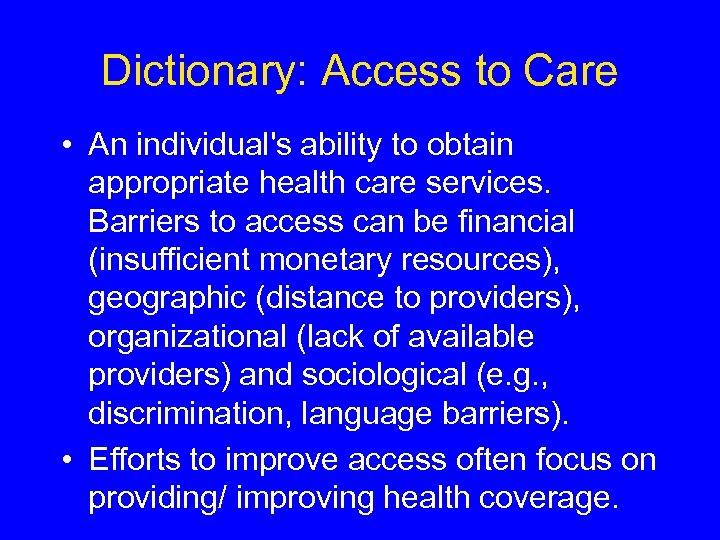 Dictionary: Access to Care

• An individual's ability to obtain appropriate health care services. Barriers to access can be financial (insufficient monetary resources), geographic (distance to providers), organizational (lack of available providers) and sociological (e.g., discrimination, language barriers).

• Efforts to improve access often focus on providing/ improving health coverage.